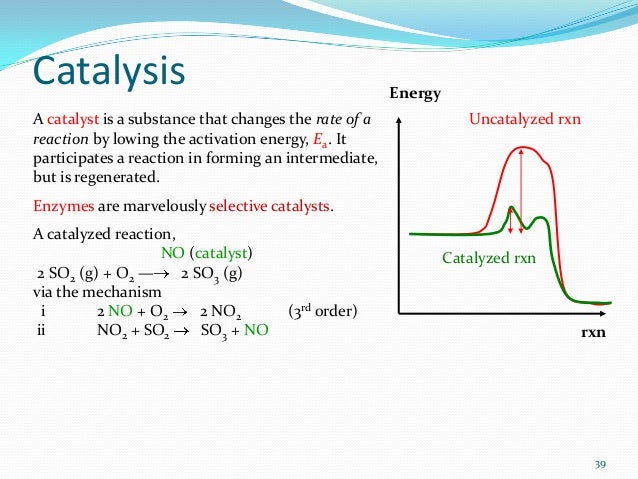 Catalysis

A catalyst is a substance that changes the rate of a reaction by lowing the activation energy, $E_a$. It participates a reaction in forming an intermediate, but is regenerated.

Enzymes are marvelously selective catalysts.

A catalyzed reaction,
NO (catalyst)
$2\ SO_2\ (g) + O_2 \longrightarrow 2\ SO_3\ (g)$
via the mechanism
i $2\ NO + O_2 \rightarrow 2\ NO_2$ ($3^{rd}$ order)
ii $NO_2 + SO_2 \rightarrow SO_3 + NO$

Energy
Uncatalyzed rxn
Catalyzed rxn
rxn

39